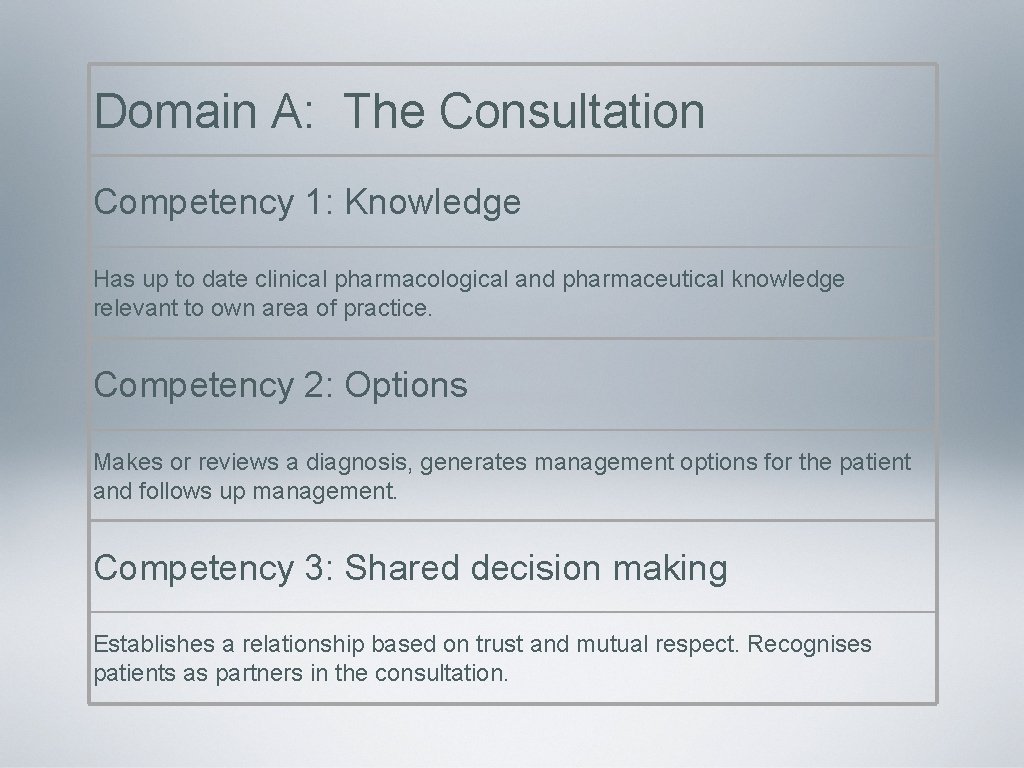 Domain A: The Consultation

Competency 1: Knowledge

Has up to date clinical pharmacological and pharmaceutical knowledge relevant to own area of practice.

Competency 2: Options

Makes or reviews a diagnosis, generates management options for the patient and follows up management.

Competency 3: Shared decision making

Establishes a relationship based on trust and mutual respect. Recognises patients as partners in the consultation.